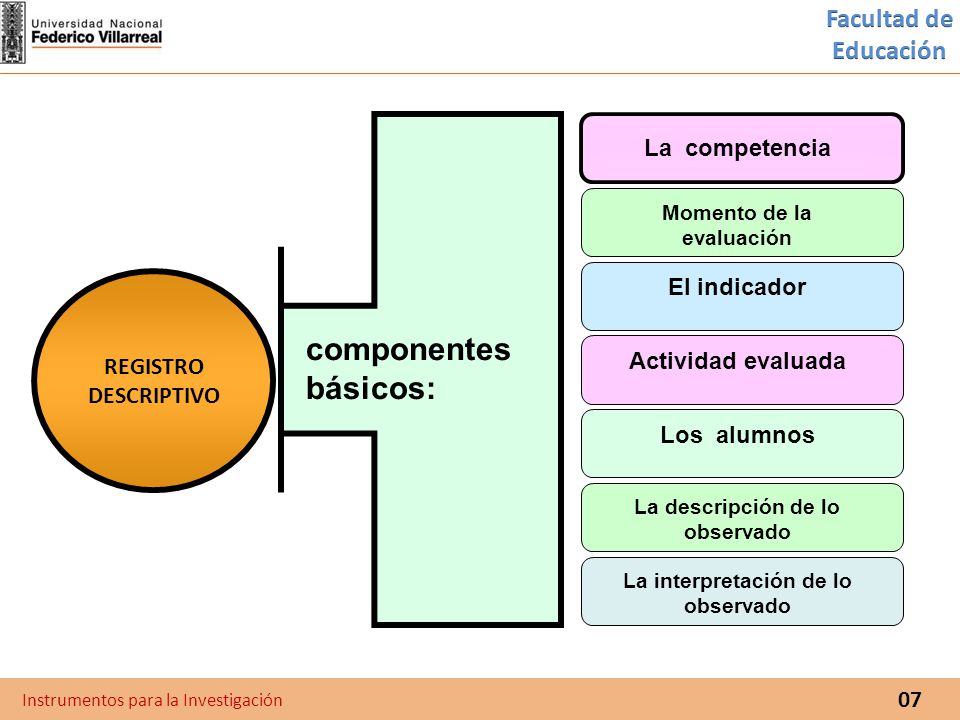 Universidad Nacional
Federico Villarreal

Facultad de Educación

REGISTRO DESCRIPTIVO

componentes básicos:

La competencia

Momento de la evaluación

El indicador

Actividad evaluada

Los alumnos

La descripción de lo observado

La interpretación de lo observado

Instrumentos para la Investigación

07